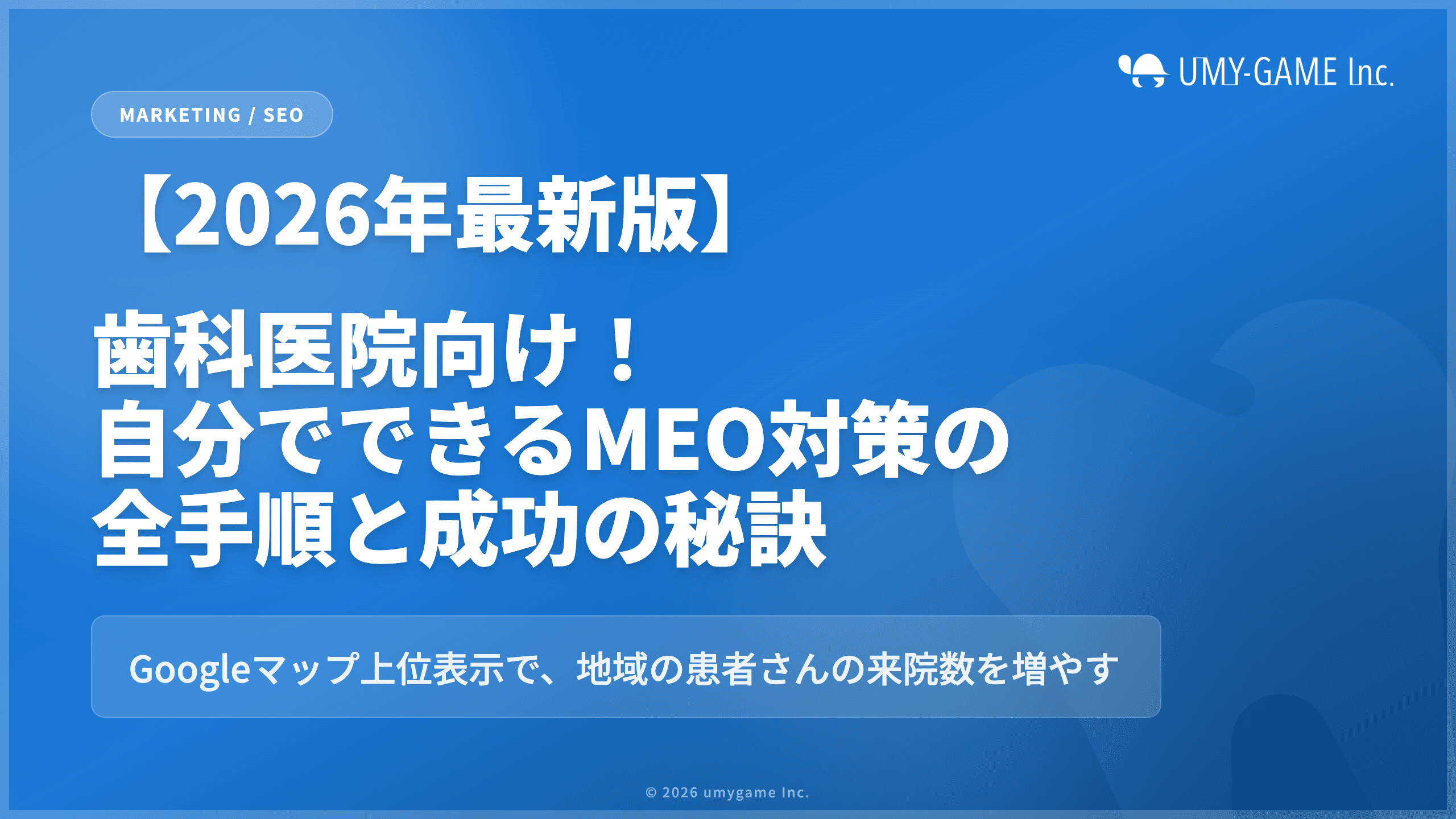 UMY-GAME Inc.

MARKETING / SEO

【2026年最新版】

歯科医院向け！
自分でできるMEO対策の
全手順と成功の秘訣

Googleマップ上位表示で、地域の患者さんの来院数を増やす

© 2026 umygame Inc.